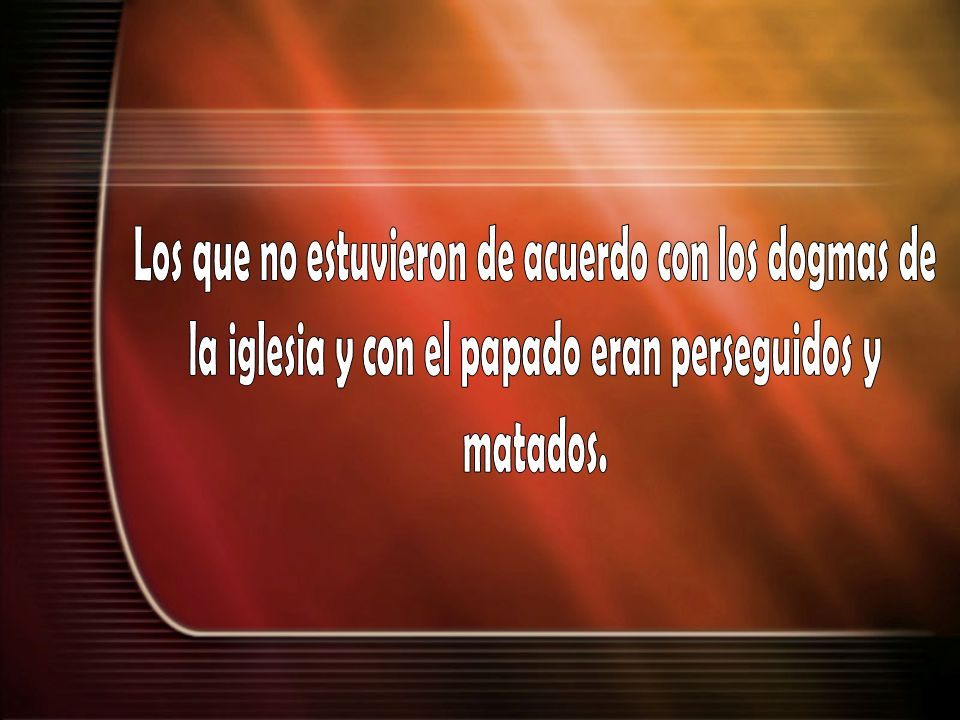 Los que no estuvieron de acuerdo con los dogmas de la iglesia y con el papado eran perseguidos y matados.